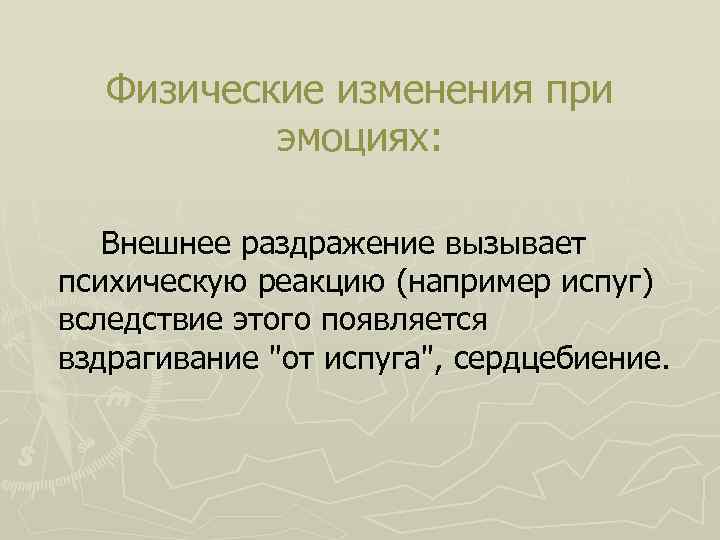 Физические изменения при эмоциях:

Внешнее раздражение вызывает психическую реакцию (например испуг) вследствие этого появляется вздрагивание "от испуга", сердцебиение.